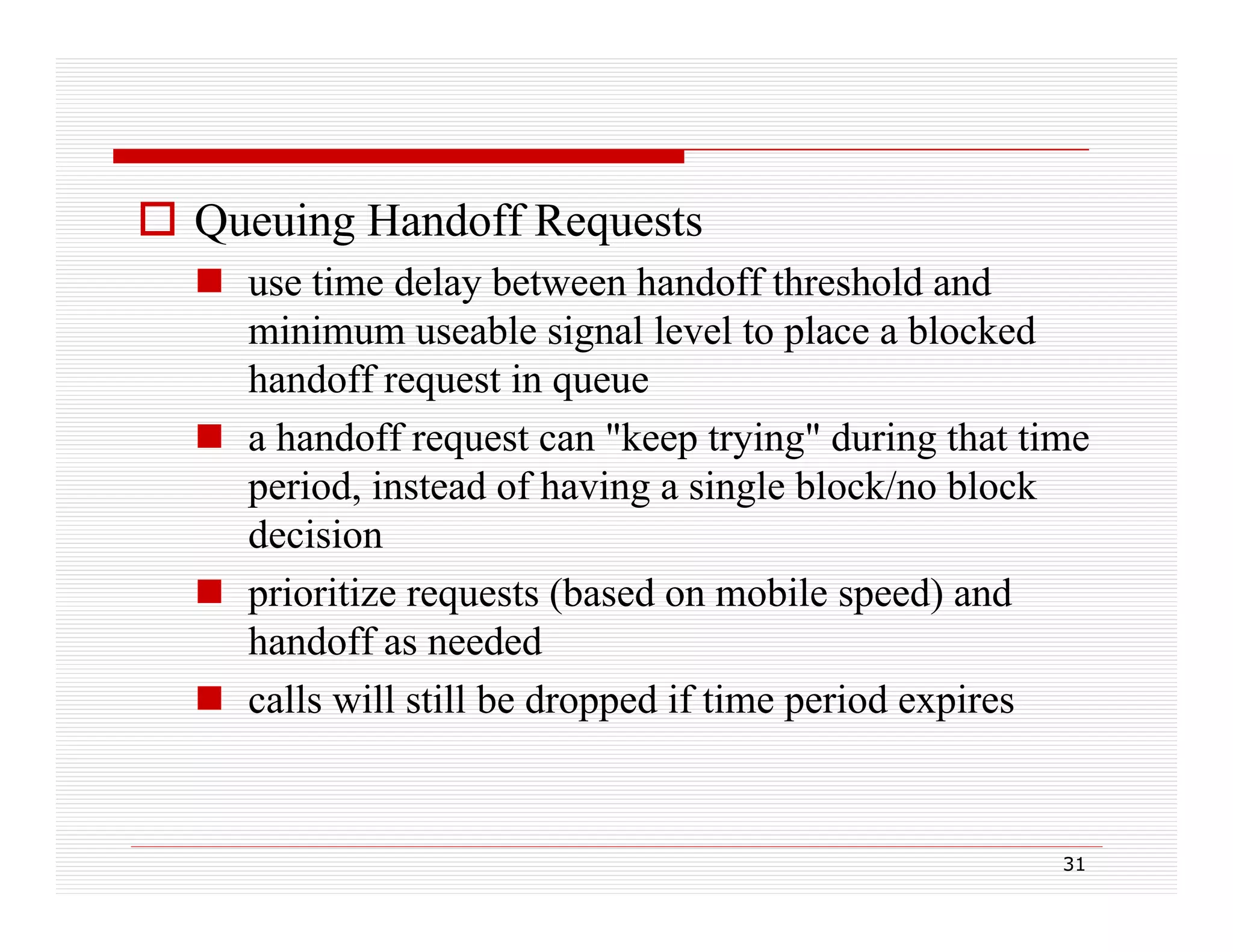 Queuing Handoff Requests

use time delay between handoff threshold and minimum useable signal level to place a blocked handoff request in queue

a handoff request can "keep trying" during that time period, instead of having a single block/no block decision

prioritize requests (based on mobile speed) and handoff as needed

calls will still be dropped if time period expires

31